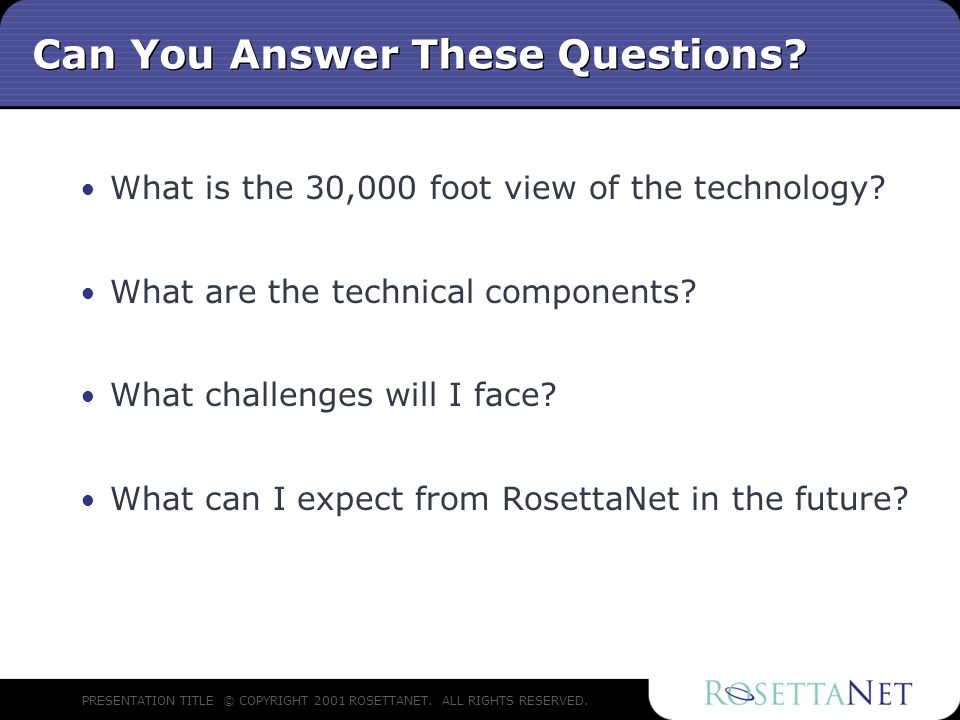 Can You Answer These Questions?

• What is the 30,000 foot view of the technology?

• What are the technical components?

• What challenges will I face?

• What can I expect from RosettaNet in the future?

PRESENTATION TITLE © COPYRIGHT 2001 ROSETTANET. ALL RIGHTS RESERVED.

ROSETTANET